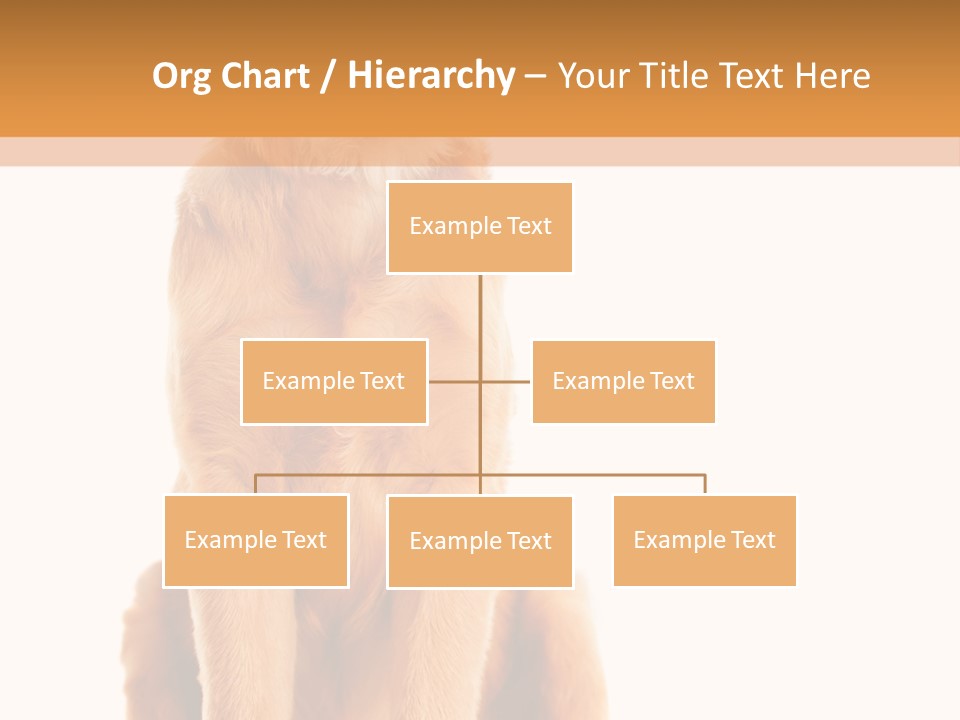 Org Chart / Hierarchy – Your Title Text Here

Example Text

Example Text

Example Text

Example Text

Example Text

Example Text